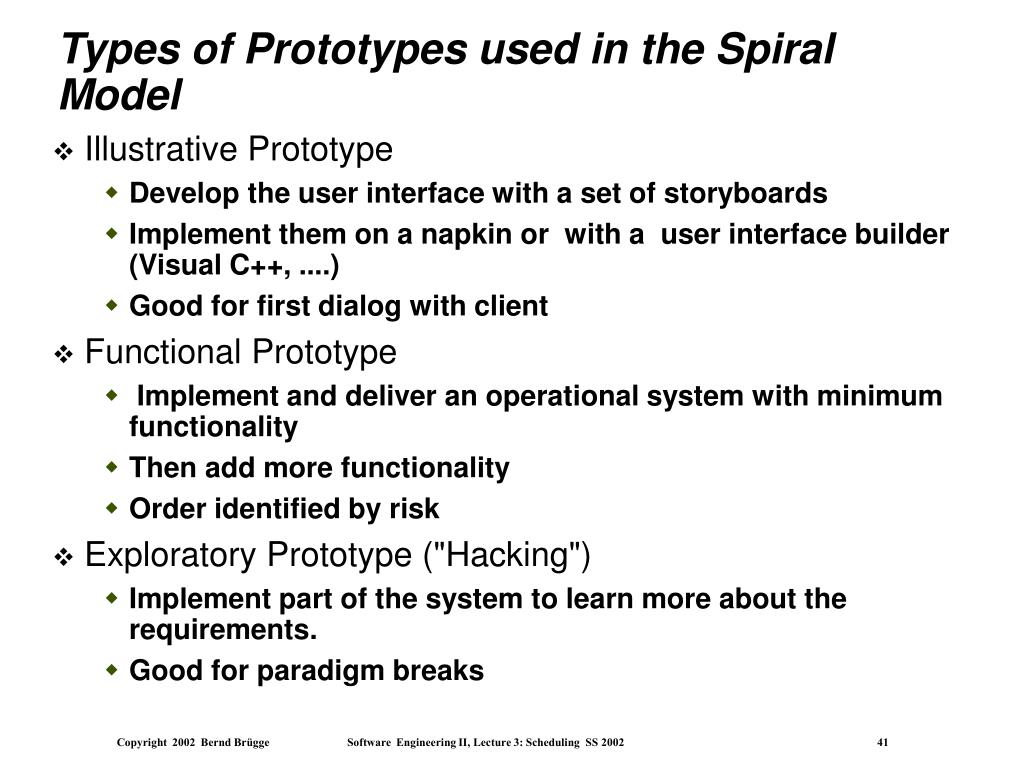 Types of Prototypes used in the Spiral Model

❖ Illustrative Prototype
◆ Develop the user interface with a set of storyboards
◆ Implement them on a napkin or with a user interface builder (Visual C++, ....)
◆ Good for first dialog with client

❖ Functional Prototype
◆ Implement and deliver an operational system with minimum functionality
◆ Then add more functionality
◆ Order identified by risk

❖ Exploratory Prototype ("Hacking")
◆ Implement part of the system to learn more about the requirements.
◆ Good for paradigm breaks

Copyright 2002 Bernd Brügge Software Engineering II, Lecture 3: Scheduling SS 2002 41